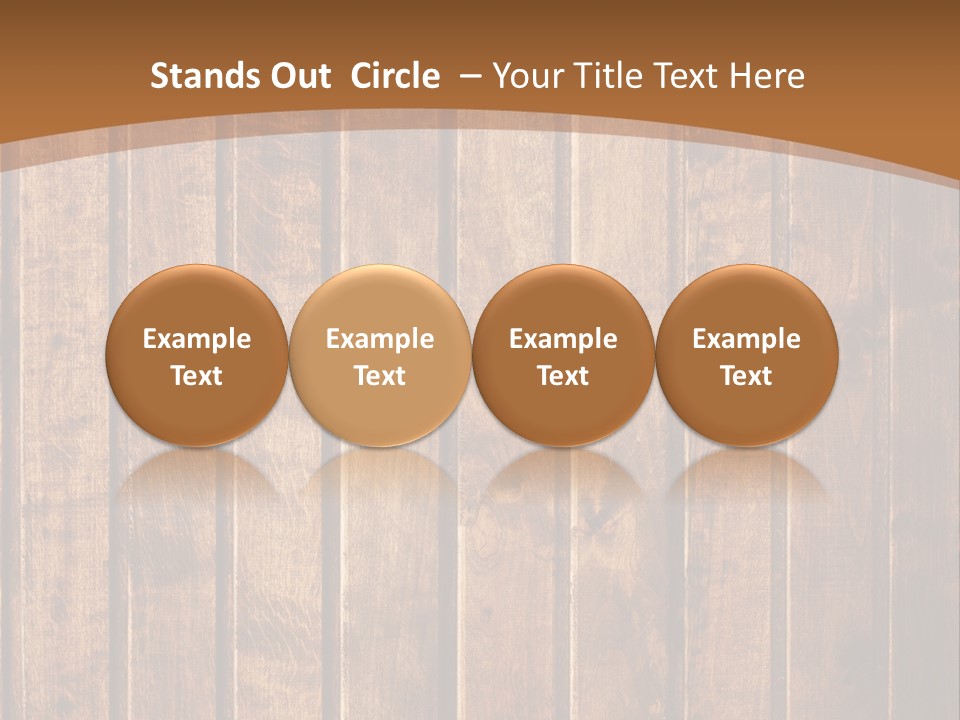 Stands Out Circle – Your Title Text Here

Example Text

Example Text

Example Text

Example Text